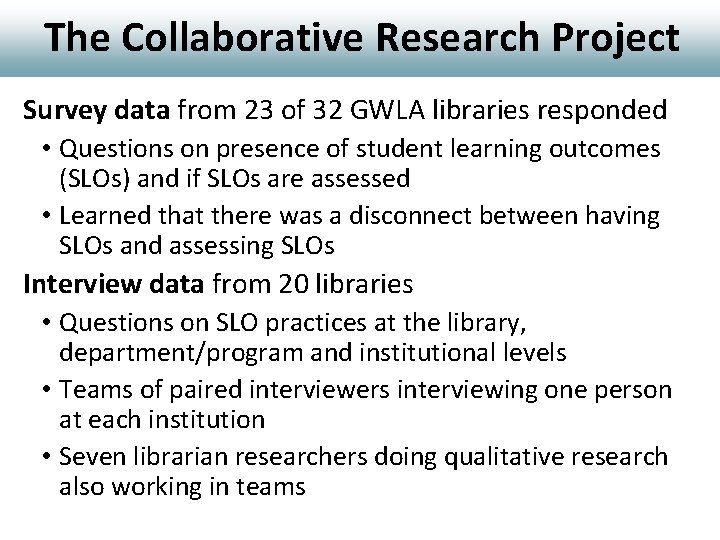 The Collaborative Research Project

Survey data from 23 of 32 GWLA libraries responded

• Questions on presence of student learning outcomes (SLOs) and if SLOs are assessed
• Learned that there was a disconnect between having SLOs and assessing SLOs

Interview data from 20 libraries

• Questions on SLO practices at the library, department/program and institutional levels
• Teams of paired interviewers interviewing one person at each institution
• Seven librarian researchers doing qualitative research also working in teams